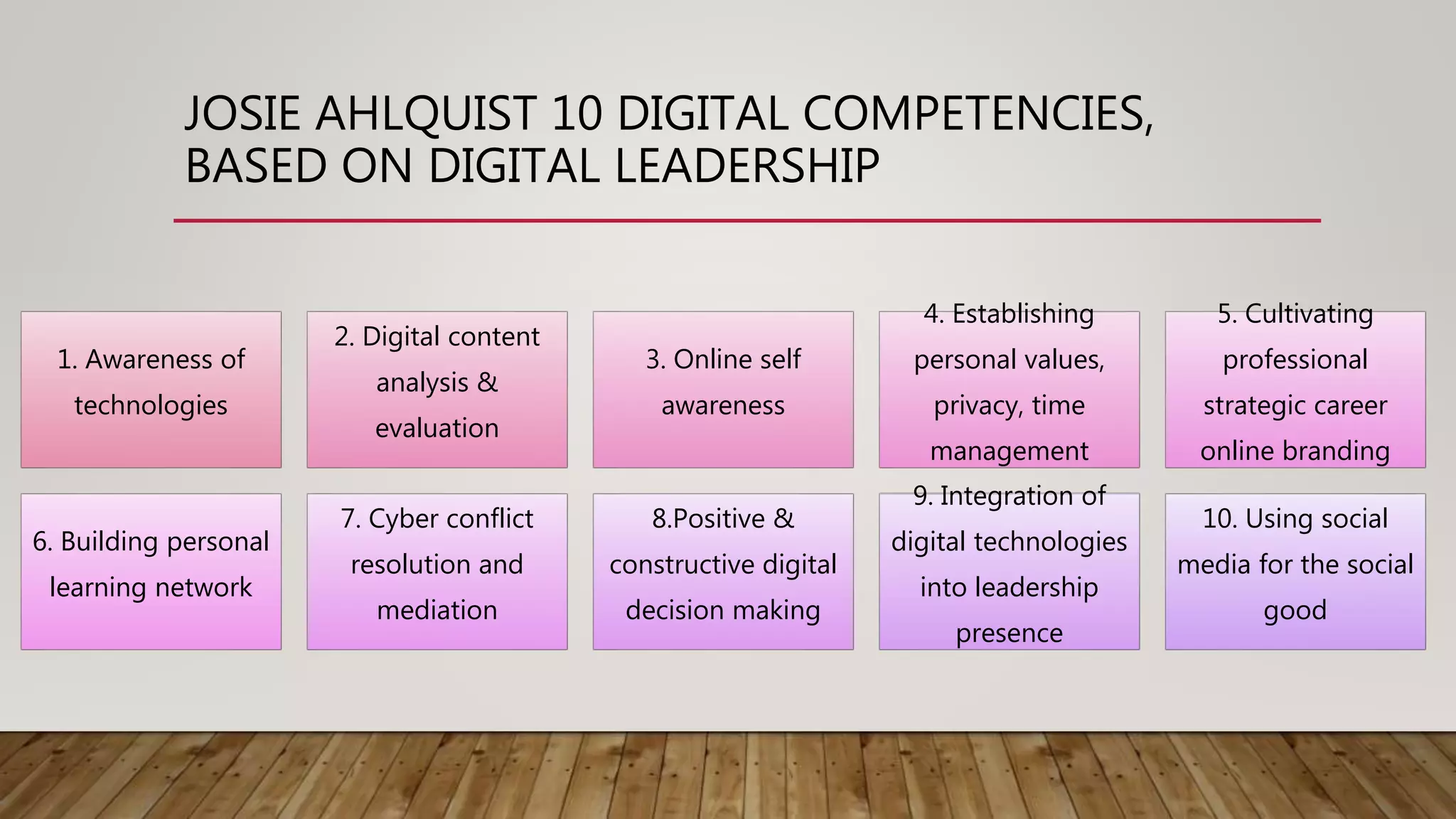 JOSIE AHLQUIST 10 DIGITAL COMPETENCIES, BASED ON DIGITAL LEADERSHIP

1. Awareness of technologies

2. Digital content analysis & evaluation

3. Online self awareness

4. Establishing personal values, privacy, time management

5. Cultivating professional strategic career online branding

6. Building personal learning network

7. Cyber conflict resolution and mediation

8.Positive & constructive digital decision making

9. Integration of digital technologies into leadership presence

10. Using social media for the social good